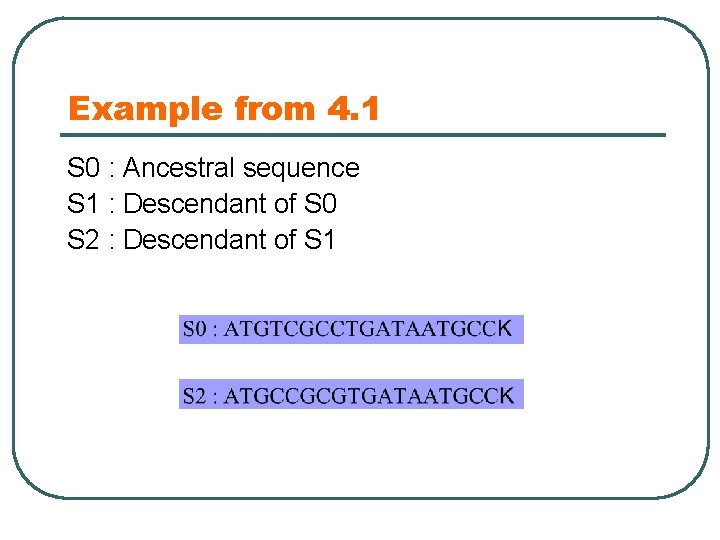 Example from 4.1

S0 : Ancestral sequence
S1 : Descendant of S0
S2 : Descendant of S1

S0 : ATGTCGCCTGATAATGCCK

S2 : ATGCCGCGTGATAATGCCK